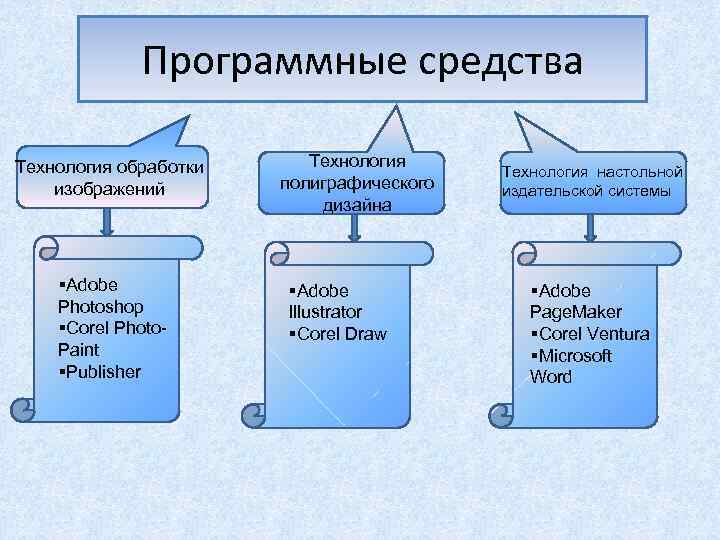 Программные средства

Технология обработки изображений

▪Adobe Photoshop
▪Corel Photo-Paint
▪Publisher

Технология полиграфического дизайна

▪Adobe Illustrator
▪Corel Draw

Технология настольной издательской системы

▪Adobe PageMaker
▪Corel Ventura
▪Microsoft Word